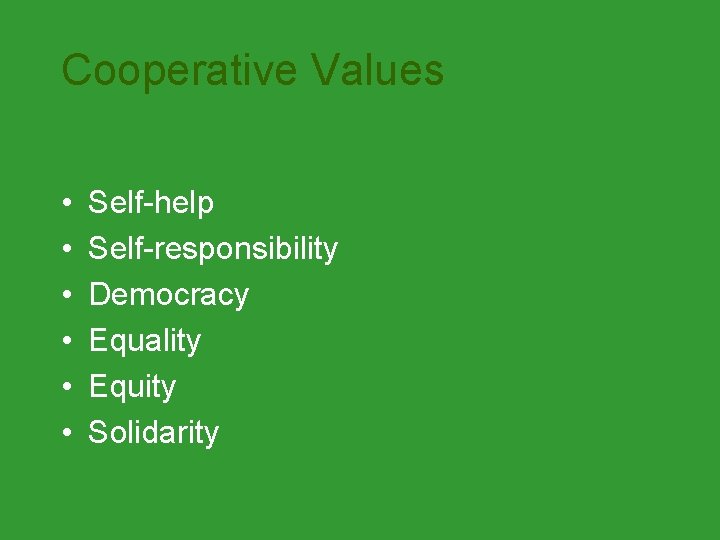 Cooperative Values

• Self-help
• Self-responsibility
• Democracy
• Equality
• Equity
• Solidarity